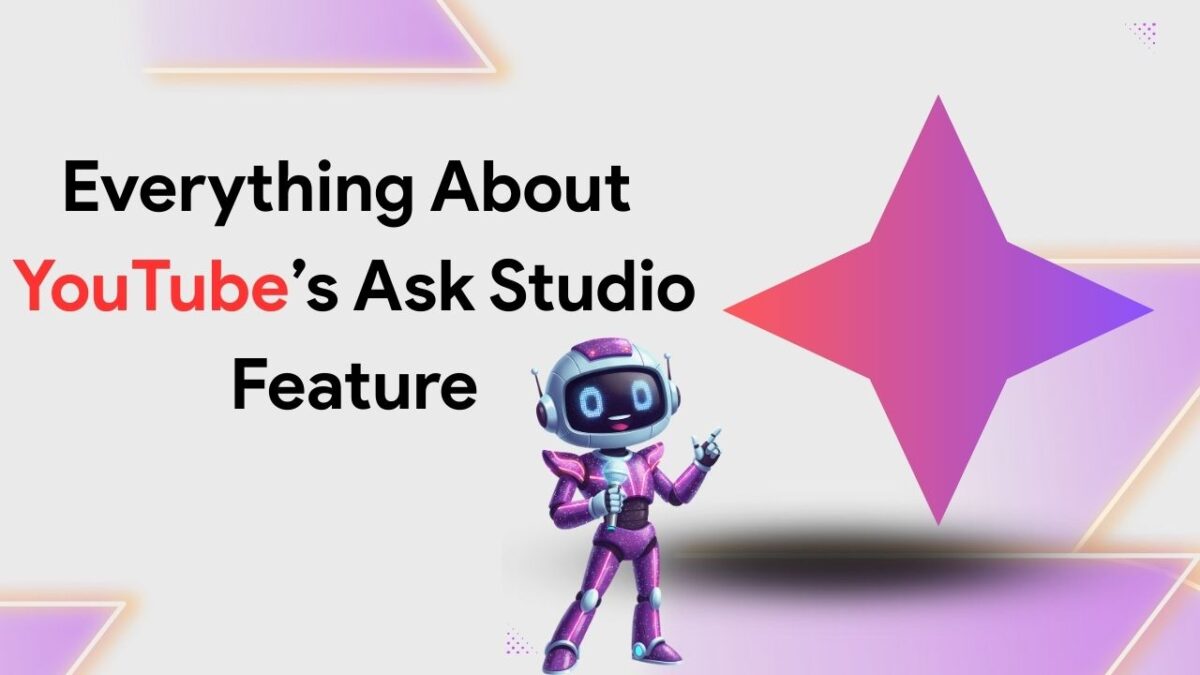 Everything About YouTube's Ask Studio Feature